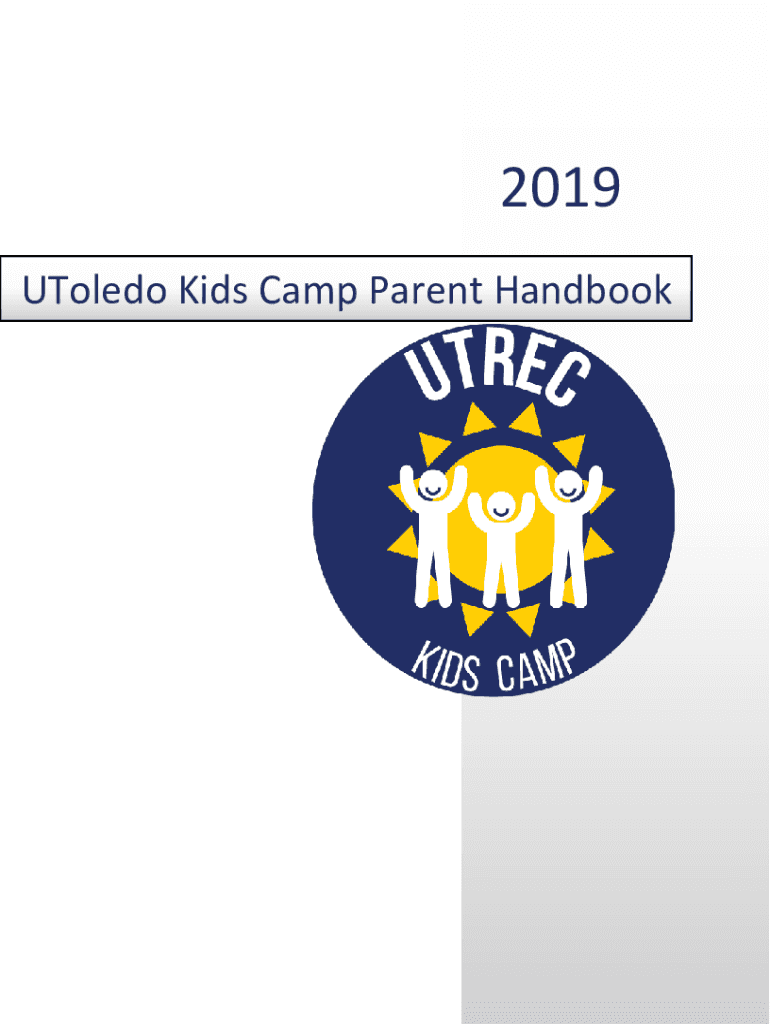 2019

UToledo Kids Camp Parent Handbook

UTREC

KIDS CAMP